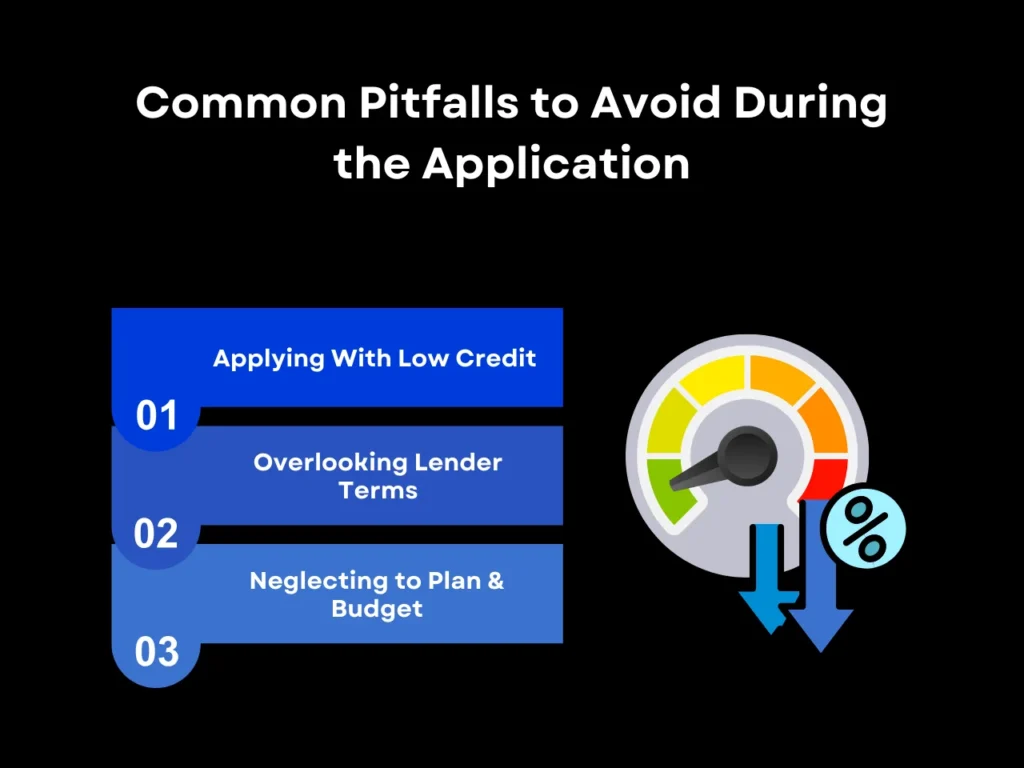 Common Pitfalls to Avoid During the Application

Applying With Low Credit

01

Overlooking Lender Terms

02

Neglecting to Plan & Budget

03

%